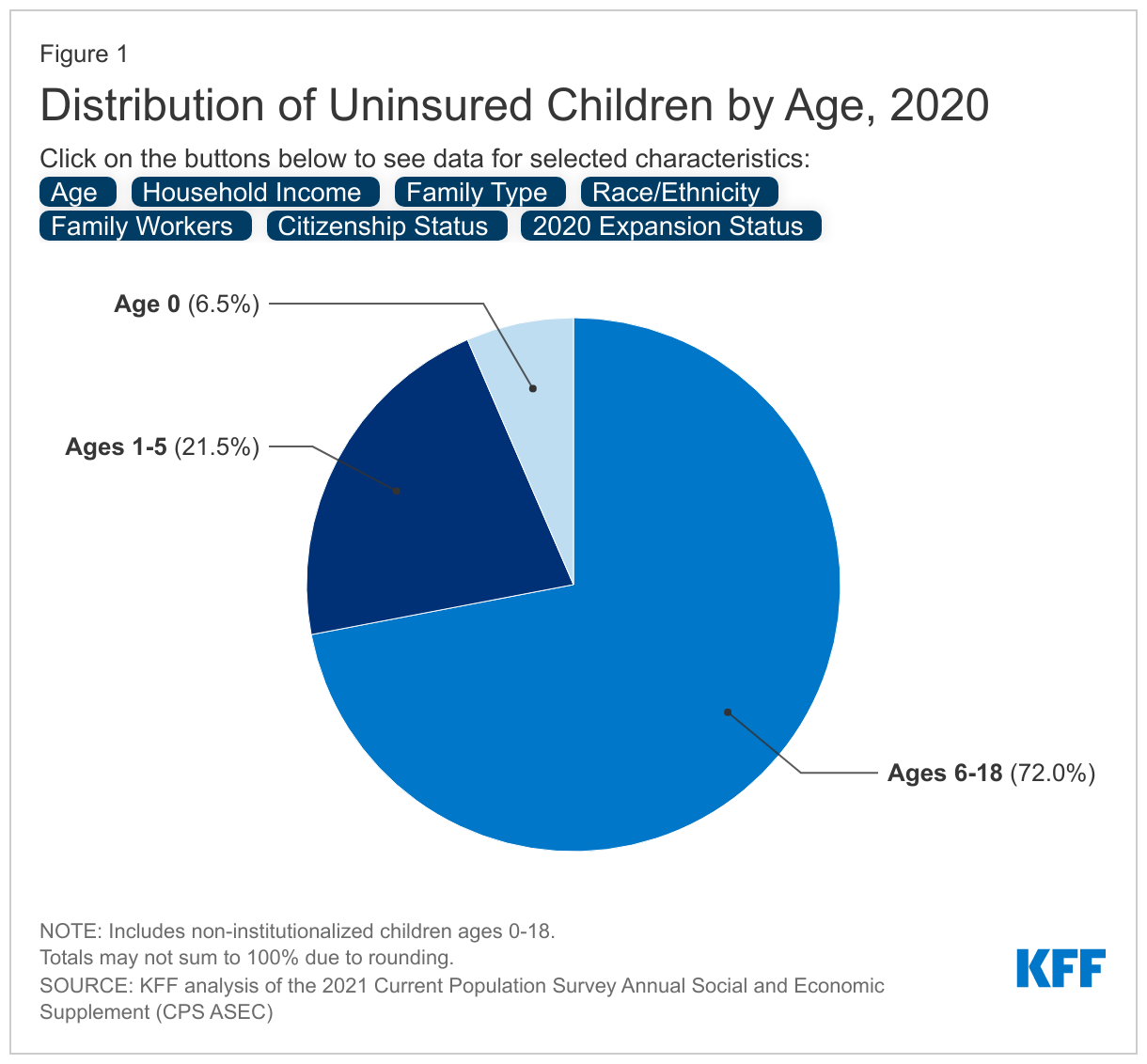 Figure 1

Distribution of Uninsured Children by Age, 2020

Click on the buttons below to see data for selected characteristics:

Age Household Income Family Type Race/Ethnicity
Family Workers Citizenship Status 2020 Expansion Status

Age 0 (6.5%)

Ages 1-5 (21.5%)

Ages 6-18 (72.0%)

NOTE: Includes non-institutionalized children ages 0-18.
Totals may not sum to 100% due to rounding.
SOURCE: KFF analysis of the 2021 Current Population Survey Annual Social and Economic Supplement (CPS ASEC)

KFF